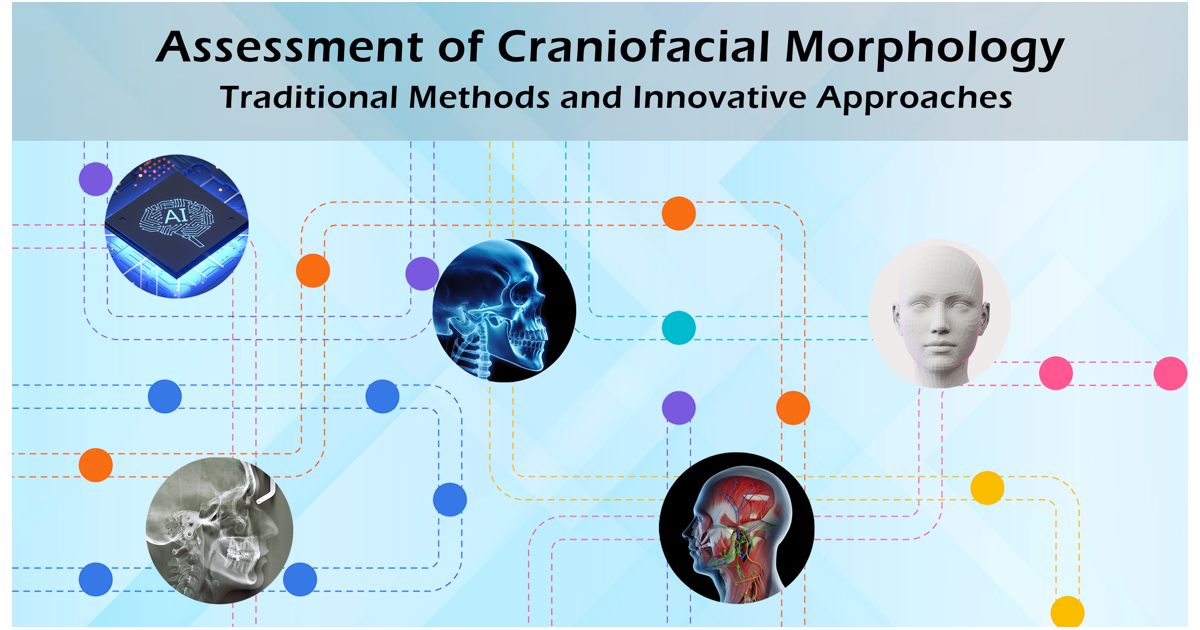 Assessment of Craniofacial Morphology
Traditional Methods and Innovative Approaches

AI